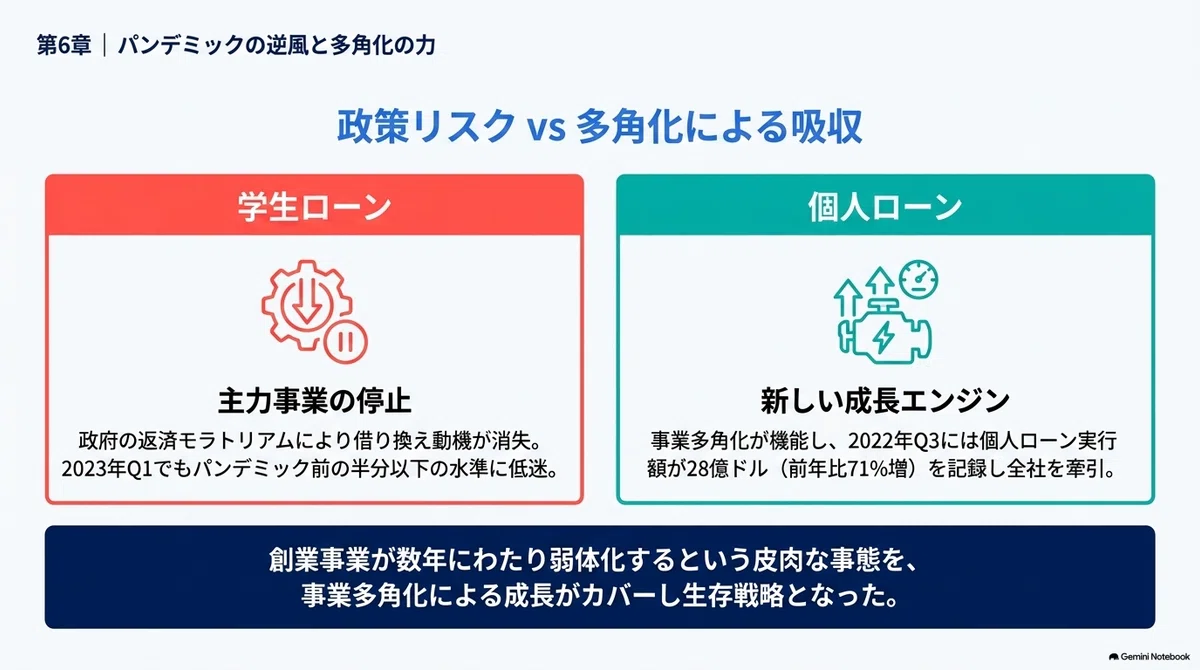 第6章 ｜ パンデミックの逆風と多角化の力

政策リスク vs 多角化による吸収

学生ローン

主力事業の停止

政府の返済モラトリアムにより借り換え動機が消失。2023年Q1でもパンデミック前の半分以下の水準に低迷。

個人ローン

新しい成長エンジン

事業多角化が機能し、2022年Q3には個人ローン実行額が28億ドル（前年比71%増）を記録し全社を牽引。

創業事業が数年にわたり弱体化するという皮肉な事態を、事業多角化による成長がカバーし生存戦略となった。

Gemini Notebook